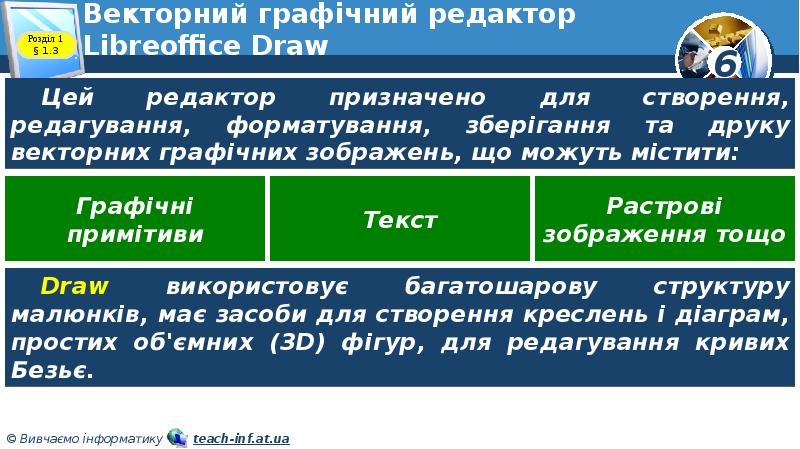 Розділ 1 § 1.3

Векторний графічний редактор Libreoffice Draw

6

Цей редактор призначено для створення, редагування, форматування, зберігання та друку векторних графічних зображень, що можуть містити:

Графічні примітиви

Текст

Растрові зображення тощо

Draw використовує багатошарову структуру малюнків, має засоби для створення креслень і діаграм, простих об'ємних (3D) фігур, для редагування кривих Безьє.

© Вивчаємо інформатику teach-inf.at.ua